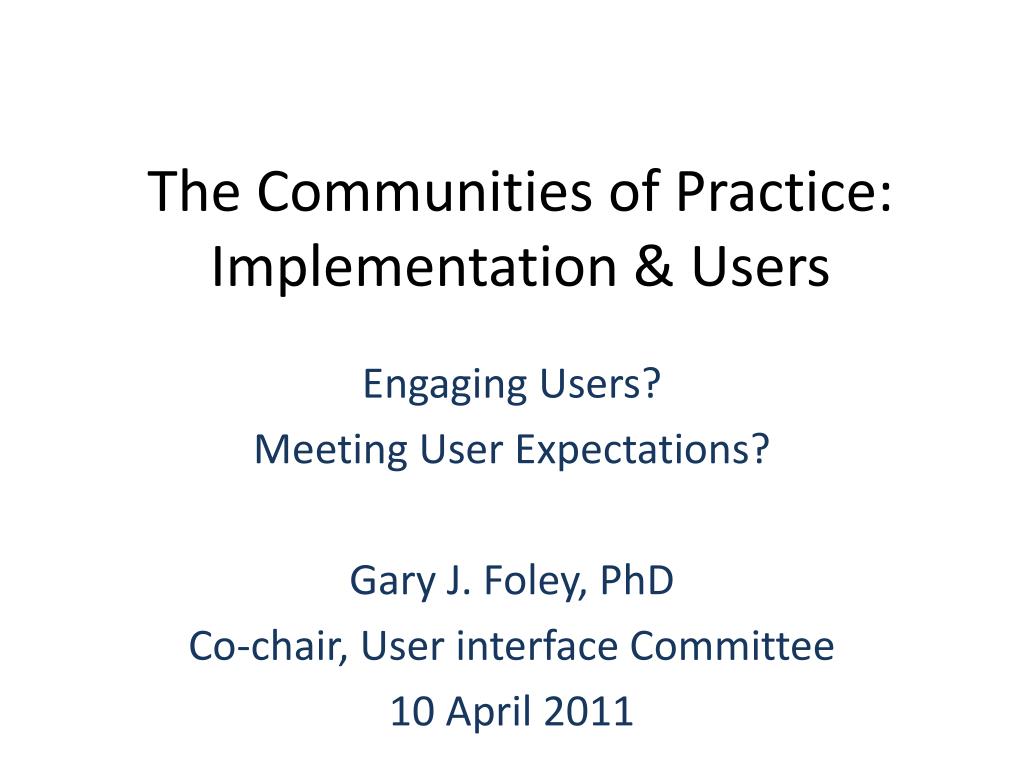 The Communities of Practice: Implementation & Users

Engaging Users?
Meeting User Expectations?

Gary J. Foley, PhD
Co-chair, User interface Committee
10 April 2011